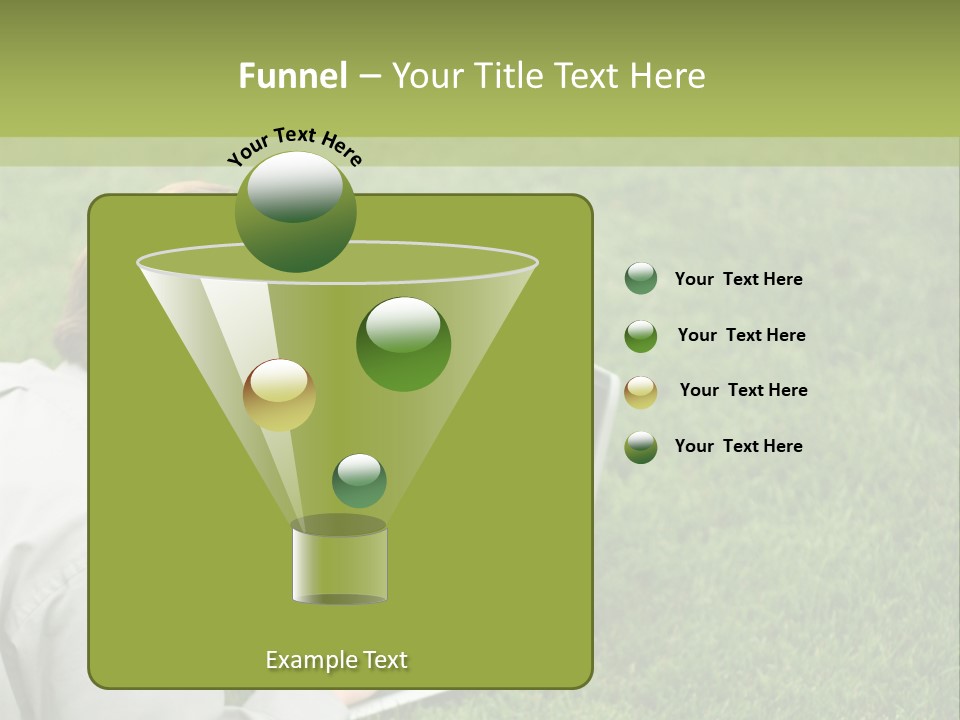 Funnel – Your Title Text Here

Your Text Here

Your  Text Here

Your  Text Here

Your  Text Here

Your  Text Here

Example Text